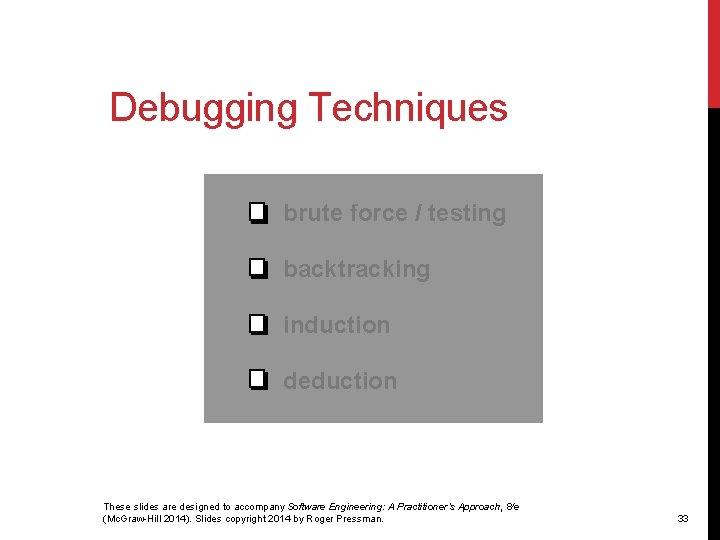 Debugging Techniques

brute force / testing

backtracking

induction

deduction

These slides are designed to accompany Software Engineering: A Practitioner's Approach, 8/e (McGraw-Hill 2014). Slides copyright 2014 by Roger Pressman.

33